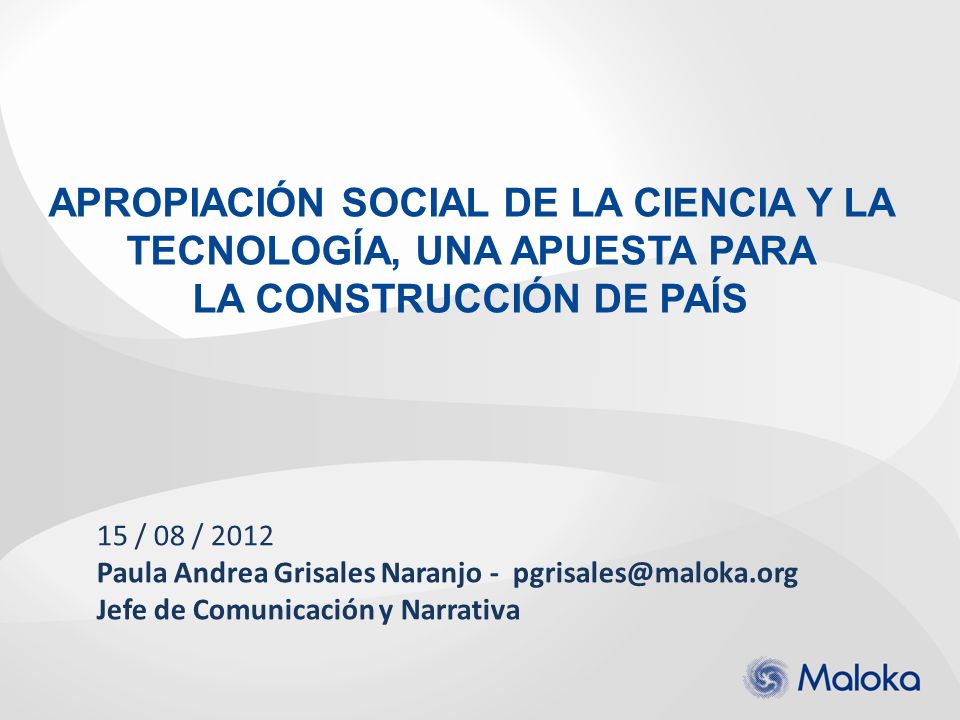 APROPIACIÓN SOCIAL DE LA CIENCIA Y LA TECNOLOGÍA, UNA APUESTA PARA LA CONSTRUCCIÓN DE PAÍS

15 / 08 / 2012
Paula Andrea Grisales Naranjo - pgrisales@maloka.org
Jefe de Comunicación y Narrativa

Maloka